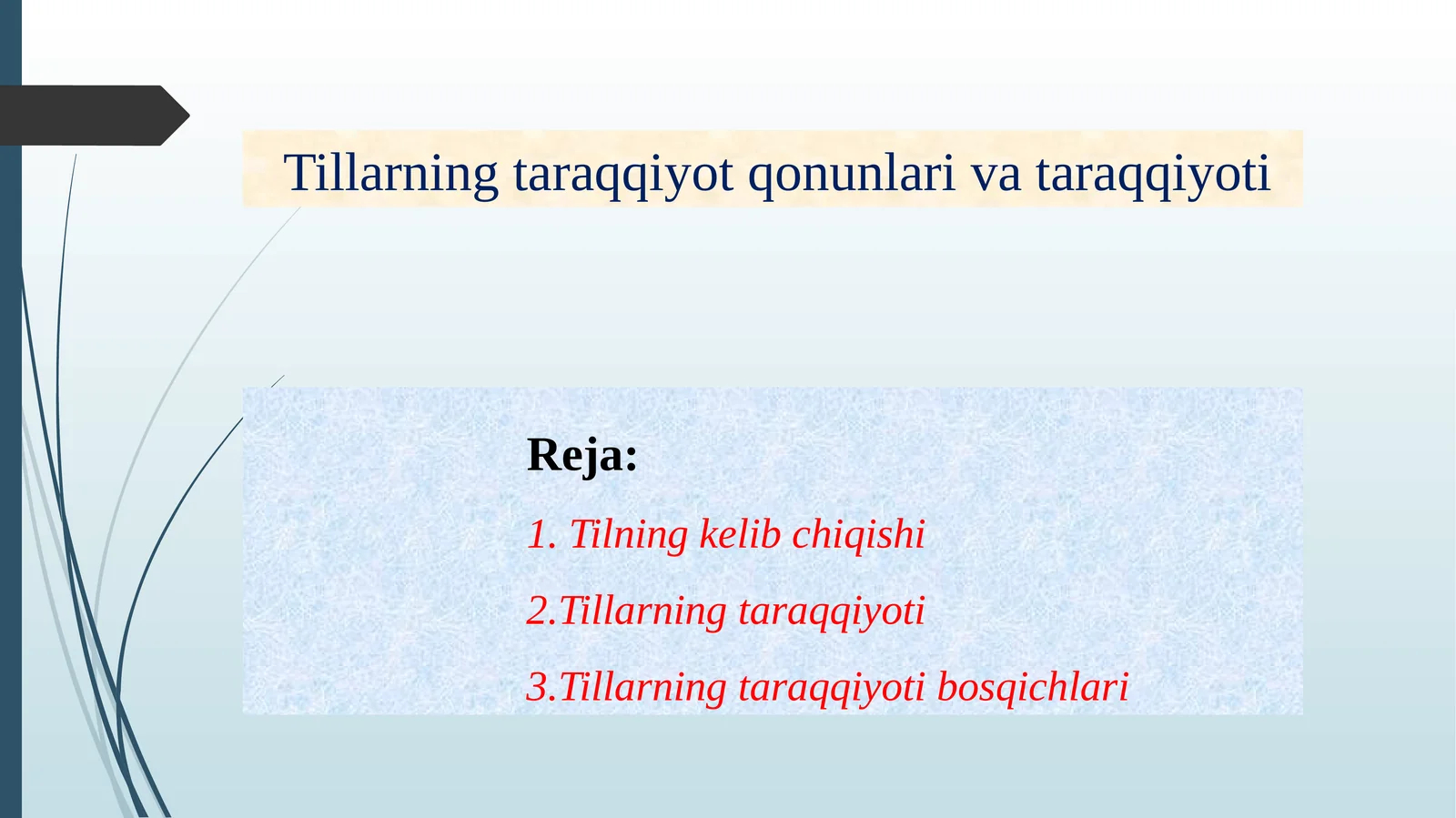 Tillarning taraqqiyot qonunlari va taraqqiyoti

Reja:

1. Tilning kelib chiqishi

2.Tillarning taraqqiyoti

3.Tillarning taraqqiyoti bosqichlari